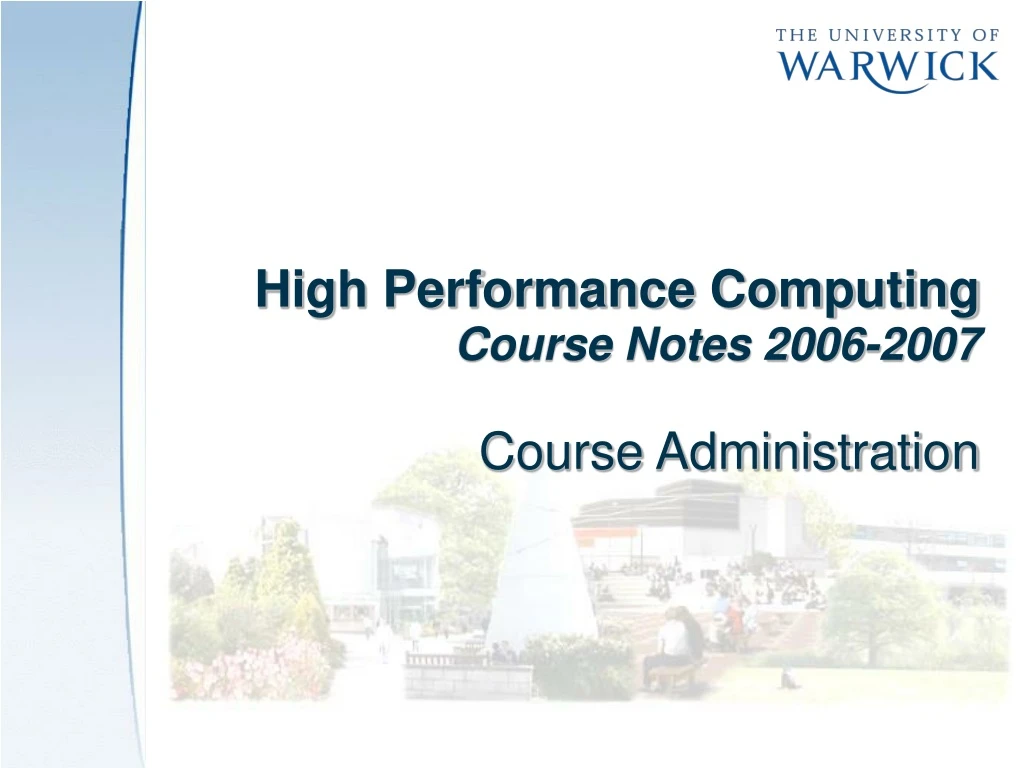 THE UNIVERSITY OF
WARWICK

High Performance Computing
Course Notes 2006-2007

Course Administration